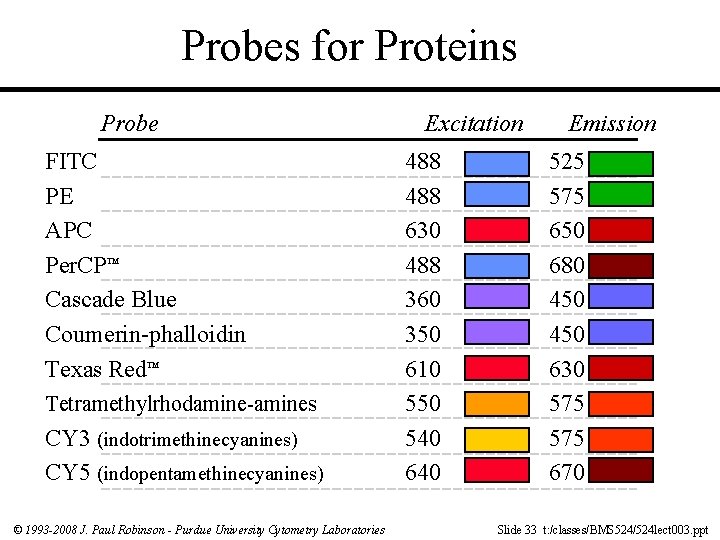 Probes for Proteins

| Probe | Excitation | Emission |
|---|---|---|
| FITC | 488 | 525 |
| PE | 488 | 575 |
| APC | 630 | 650 |
| PerCP™ | 488 | 680 |
| Cascade Blue | 360 | 450 |
| Coumerin-phalloidin | 350 | 450 |
| Texas Red™ | 610 | 630 |
| Tetramethylrhodamine-amines | 550 | 575 |
| CY3 (indotrimethinecyanines) | 540 | 575 |
| CY5 (indopentamethinecyanines) | 640 | 670 |

© 1993-2008 J. Paul Robinson - Purdue University Cytometry Laboratories

Slide 33 t:/classes/BMS524/524lect003.ppt